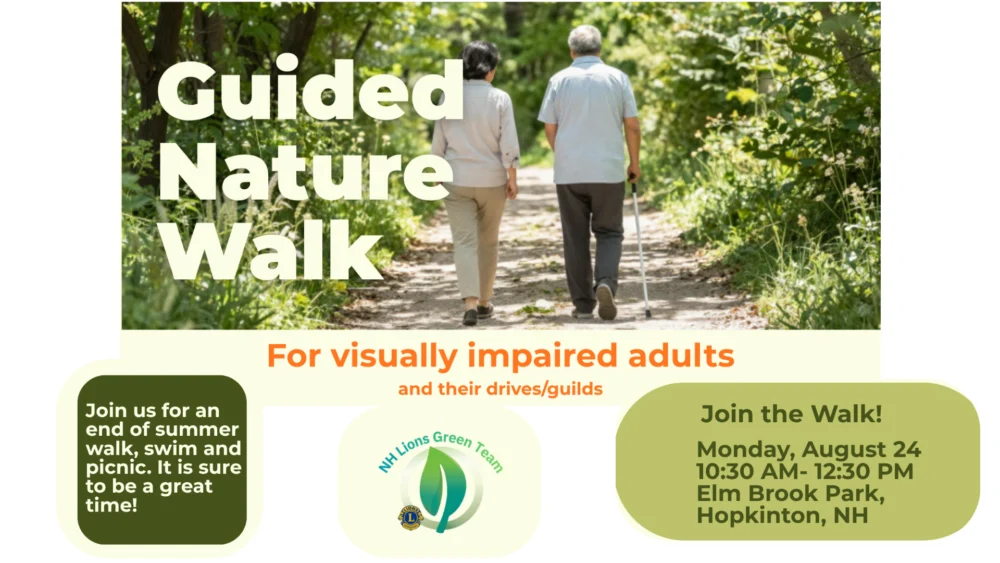 Guided Nature Walk

For visually impaired adults

and their drives/guilds

Join us for an end of summer walk, swim and picnic. It is sure to be a great time!

NH Lions Green Team

Join the Walk!

Monday, August 24
10:30 AM- 12:30 PM
Elm Brook Park, Hopkinton, NH